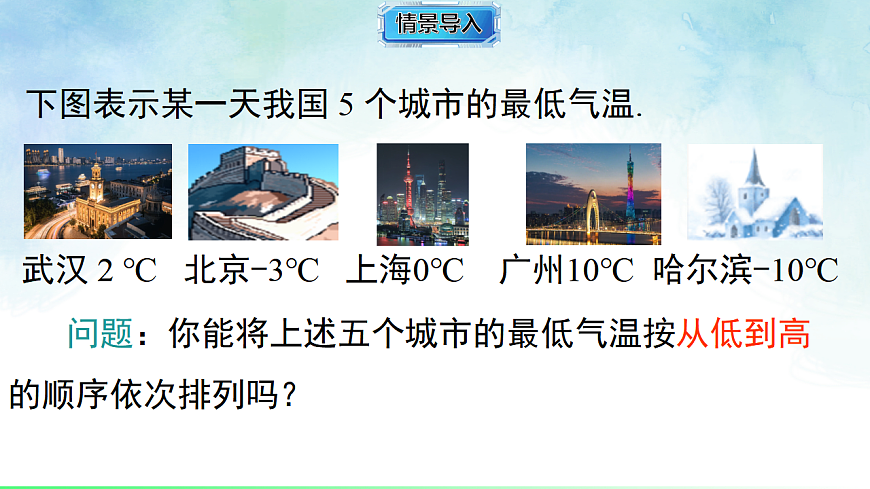 情景导入

下图表示某一天我国 5 个城市的最低气温.

武汉 2 ℃　北京−3℃　上海0℃　广州10℃　哈尔滨−10℃

问题：你能将上述五个城市的最低气温按从低到高的顺序依次排列吗？